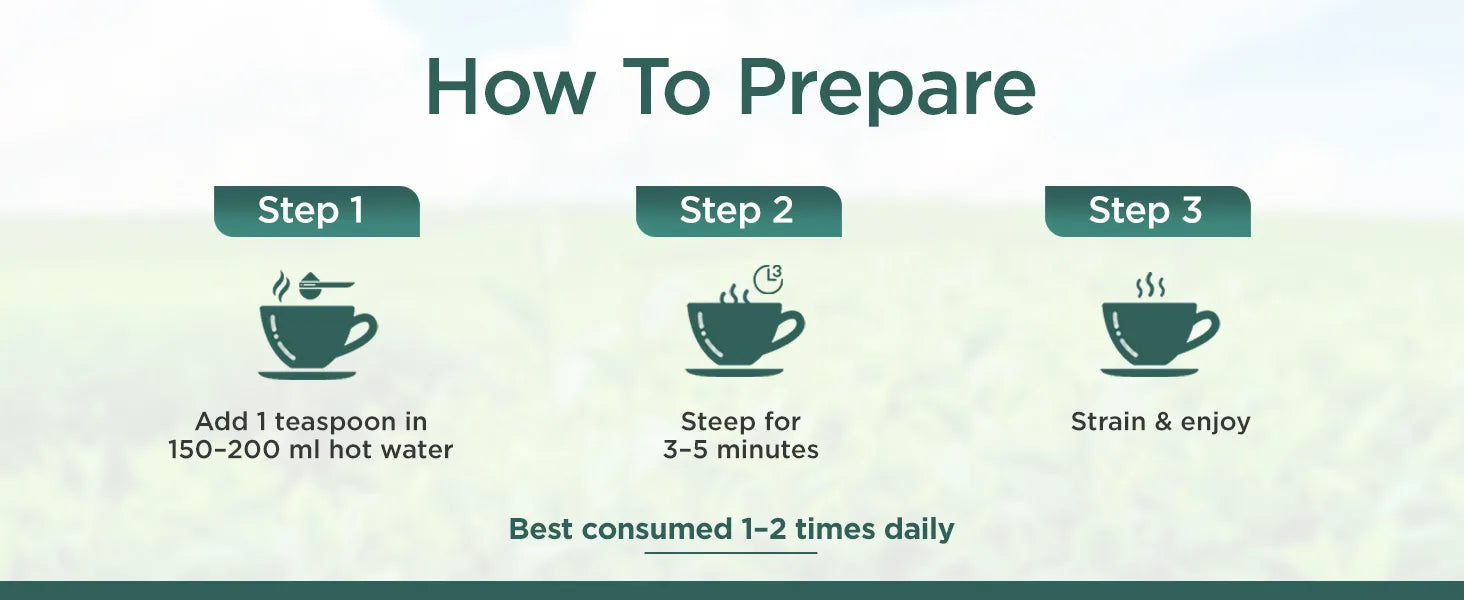 How To Prepare

Step 1

Add 1 teaspoon in 150–200 ml hot water

Step 2

3

Steep for 3–5 minutes

Step 3

Strain & enjoy

Best consumed 1–2 times daily